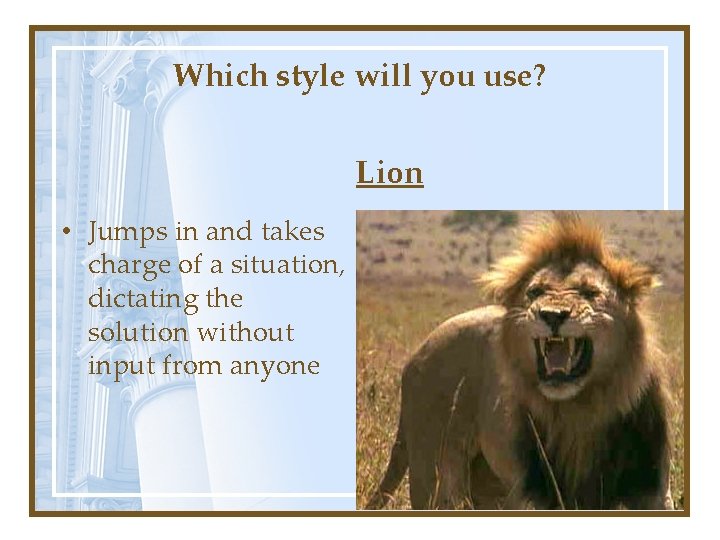 Which style will you use?

Lion

• Jumps in and takes charge of a situation, dictating the solution without input from anyone